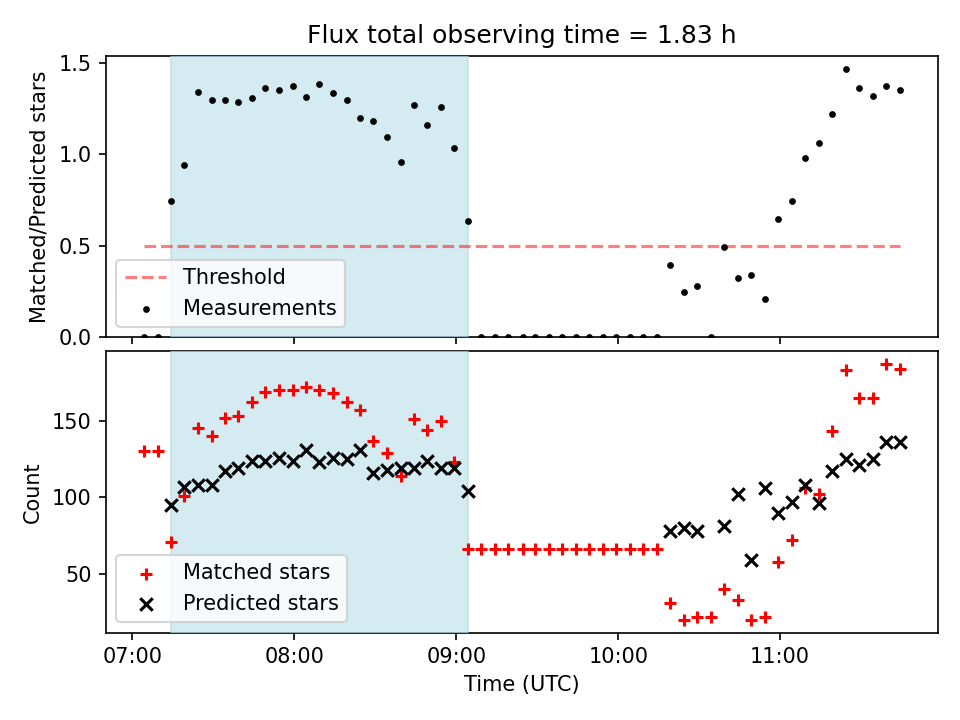 Flux total observing time = 1.83 h

Matched/Predicted stars

1.5
1.0
0.5
0.0

Threshold
Measurements

Count

150
100
50

Matched stars
Predicted stars

07:00
08:00
09:00
10:00
11:00

Time (UTC)